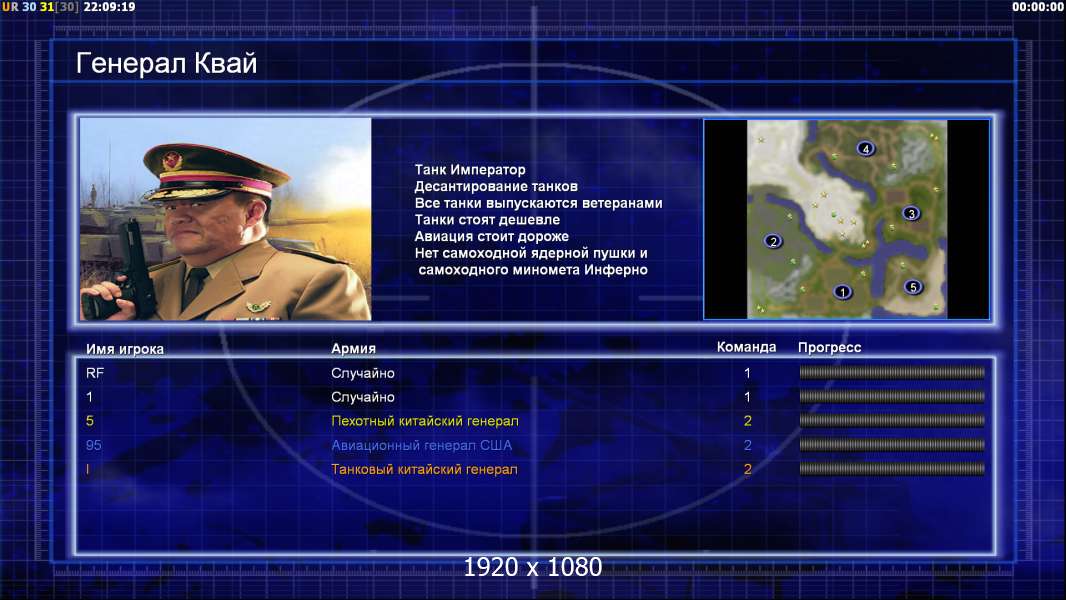 UR 30 31[30] 22:09:19

00:00:00

Генерал Квай

Танк Император
Десантирование танков
Все танки выпускаются ветеранами
Танки стоят дешевле
Авиация стоит дороже
Нет самоходной ядерной пушки и самоходного миномета Инферно

4
3
2
1
5

| Имя игрока | Армия | Команда | Прогресс |
|---|---|---|---|
| RF | Случайно | 1 | |
| 1 | Случайно | 1 | |
| 5 | Пехотный китайский генерал | 2 | |
| 95 | Авиационный генерал США | 2 | |
| I | Танковый китайский генерал | 2 | |

1920 x 1080